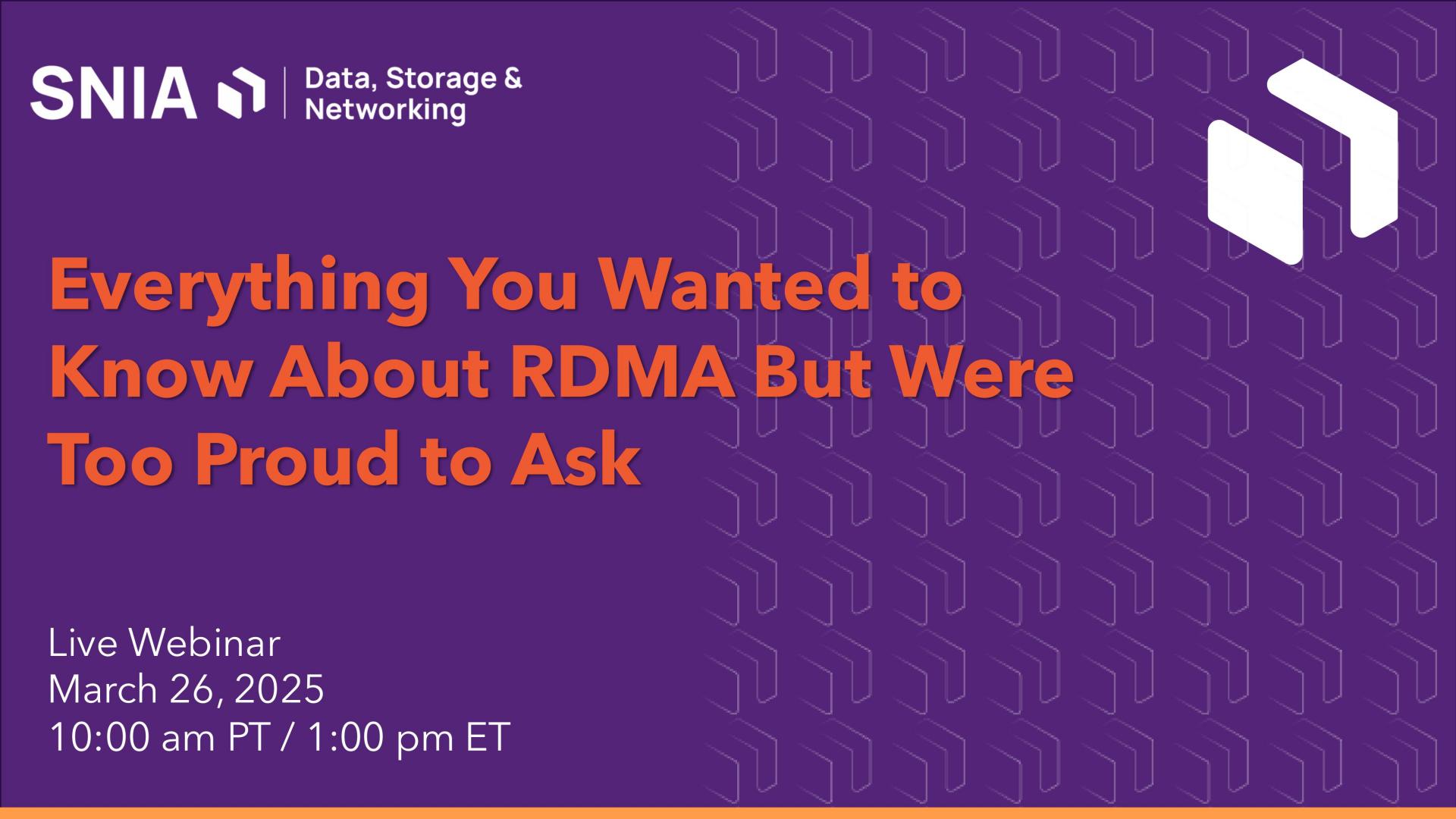 SNIA | Data, Storage & Networking

Everything You Wanted to Know About RDMA But Were Too Proud to Ask

Live Webinar
March 26, 2025
10:00 am PT / 1:00 pm ET